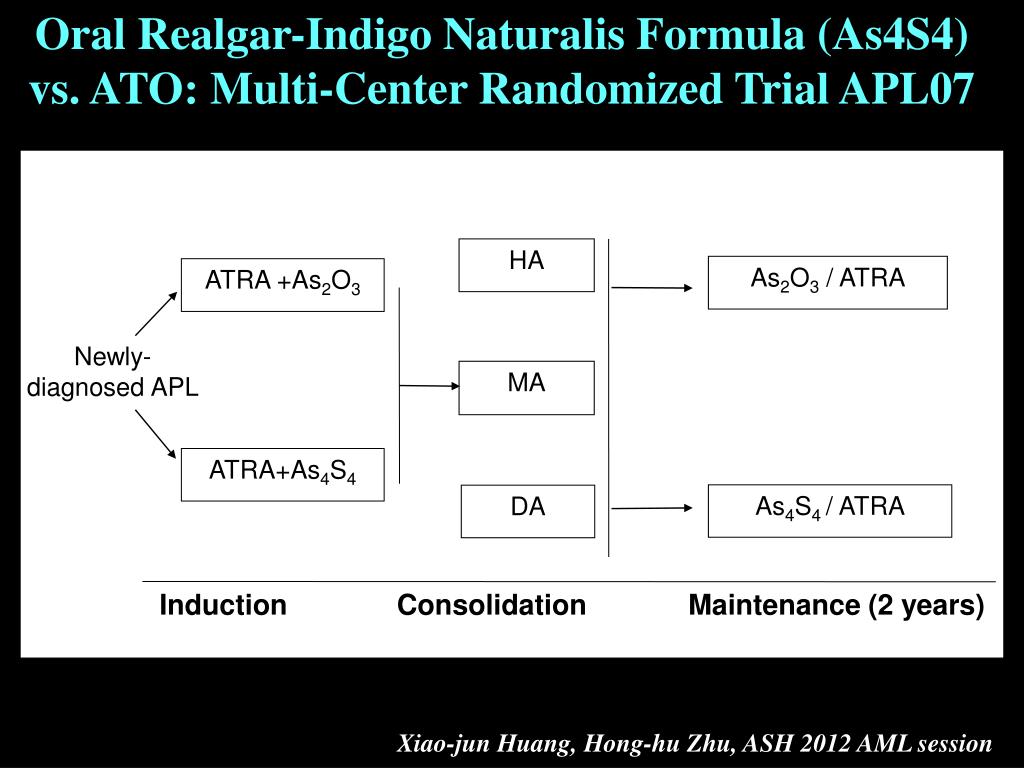 Oral Realgar-Indigo Naturalis Formula (As4S4) vs. ATO: Multi-Center Randomized Trial APL07

Newly-diagnosed APL

ATRA +$As_2O_3$

ATRA+$As_4S_4$

HA

MA

DA

$As_2O_3$ / ATRA

$As_4S_4$ / ATRA

Induction

Consolidation

Maintenance (2 years)

Xiao-jun Huang, Hong-hu Zhu, ASH 2012 AML session